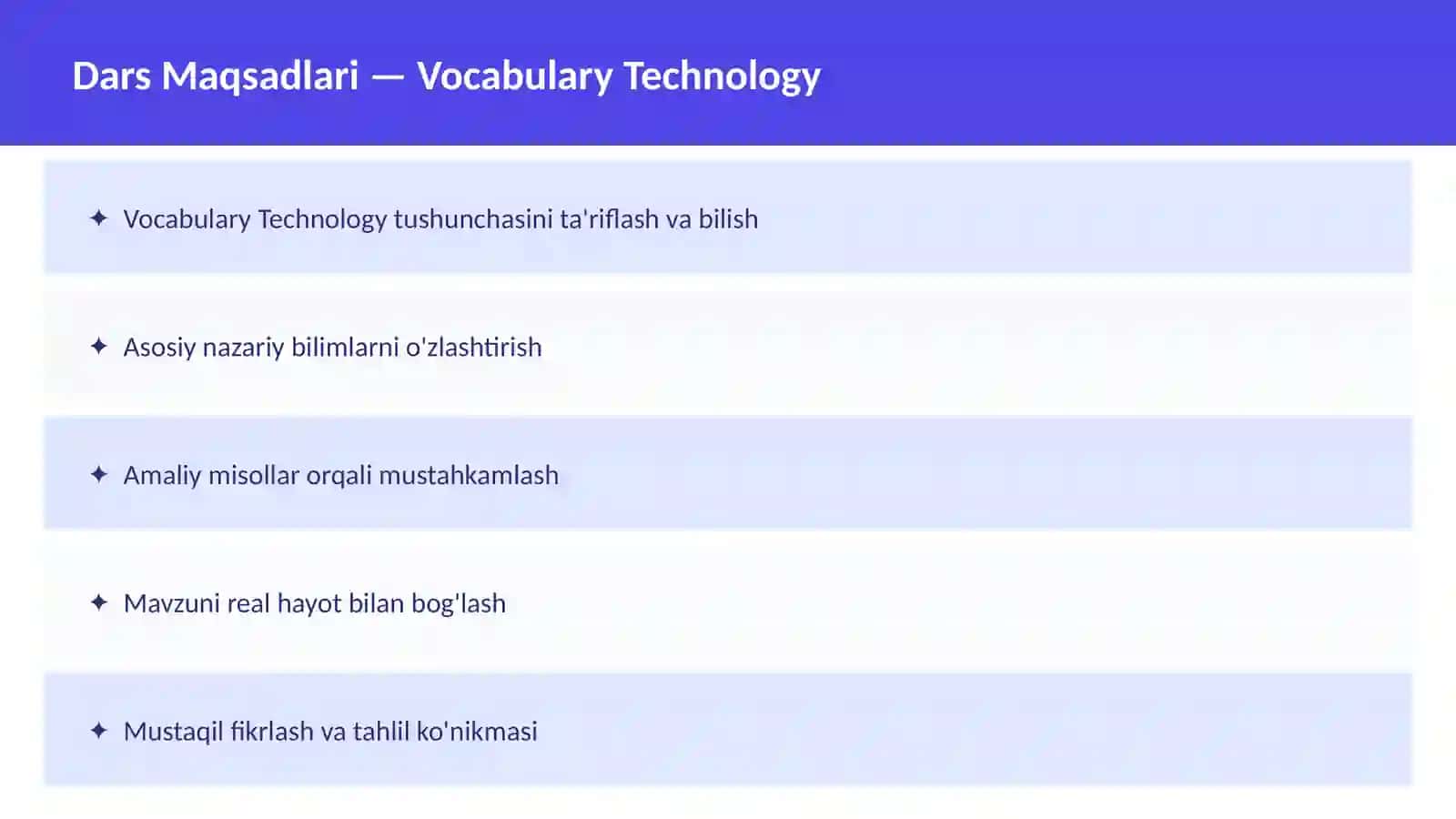 Dars Maqsadlari — Vocabulary Technology

✦ Vocabulary Technology tushunchasini ta'riflash va bilish

✦ Asosiy nazariy bilimlarni o'zlashtirish

✦ Amaliy misollar orqali mustahkamlash

✦ Mavzuni real hayot bilan bog'lash

✦ Mustaqil fikrlash va tahlil ko'nikmasi